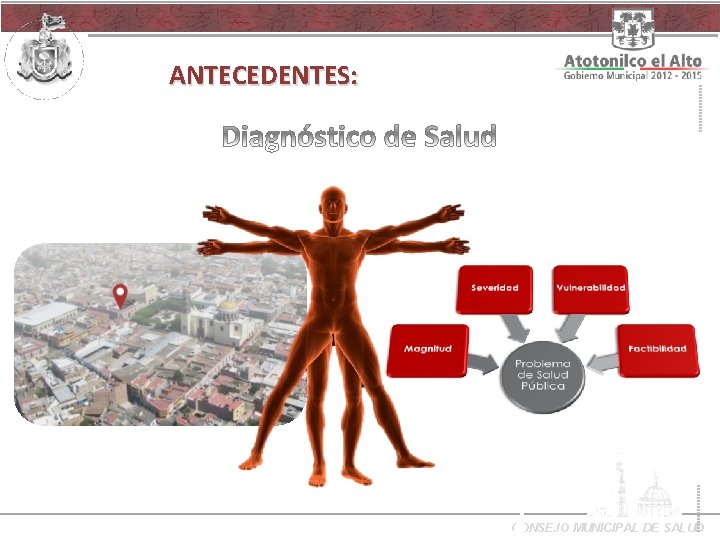 Atotonilco el Alto
Gobierno Municipal 2012 - 2015

ANTECEDENTES:

Diagnóstico de Salud

Severidad

Vulnerabilidad

Magnitud

Factibilidad

Problema de Salud Pública

CONSEJO MUNICIPAL DE SALUD